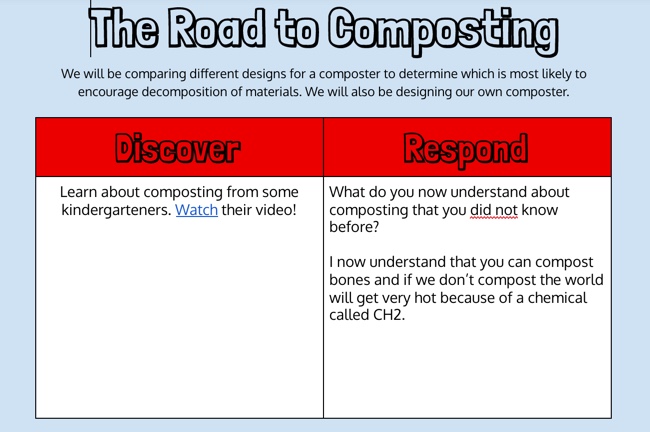 The Road to Composting

We will be comparing different designs for a composter to determine which is most likely to encourage decomposition of materials. We will also be designing our own composter.

| Discover | Respond |
|---|---|
| Learn about composting from some kindergarteners. Watch their video! | What do you now understand about composting that you did not know before?<br><br>I now understand that you can compost bones and if we don't compost the world will get very hot because of a chemical called CH2. |